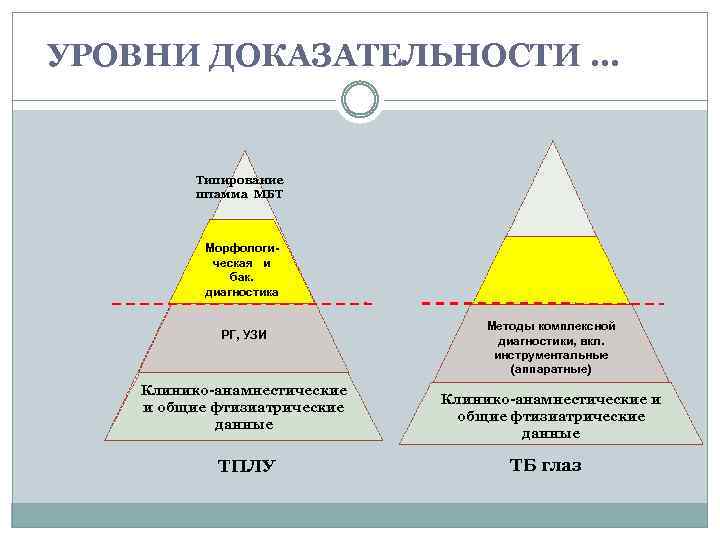 УРОВНИ ДОКАЗАТЕЛЬНОСТИ …

Типирование штамма МБТ

Морфологическая и бак. диагностика

РГ, УЗИ

Клинико-анамнестические и общие фтизиатрические данные

ТПЛУ

Методы комплексной диагностики, вкл. инструментальные (аппаратные)

Клинико-анамнестические и общие фтизиатрические данные

ТБ глаз